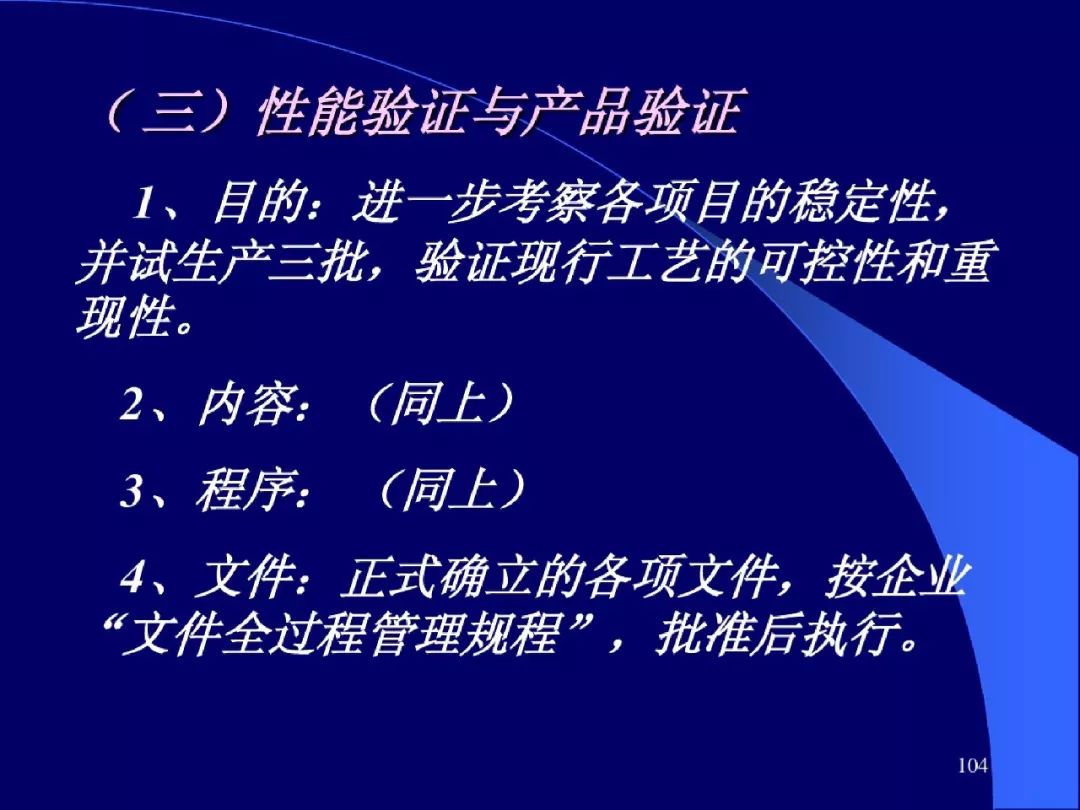 （三）性能验证与产品验证

1、目的：进一步考察各项目的稳定性，并试生产三批，验证现行工艺的可控性和重现性。

2、内容：（同上）

3、程序：（同上）

4、文件：正式确立的各项文件，按企业“文件全过程管理规程”，批准后执行。

104